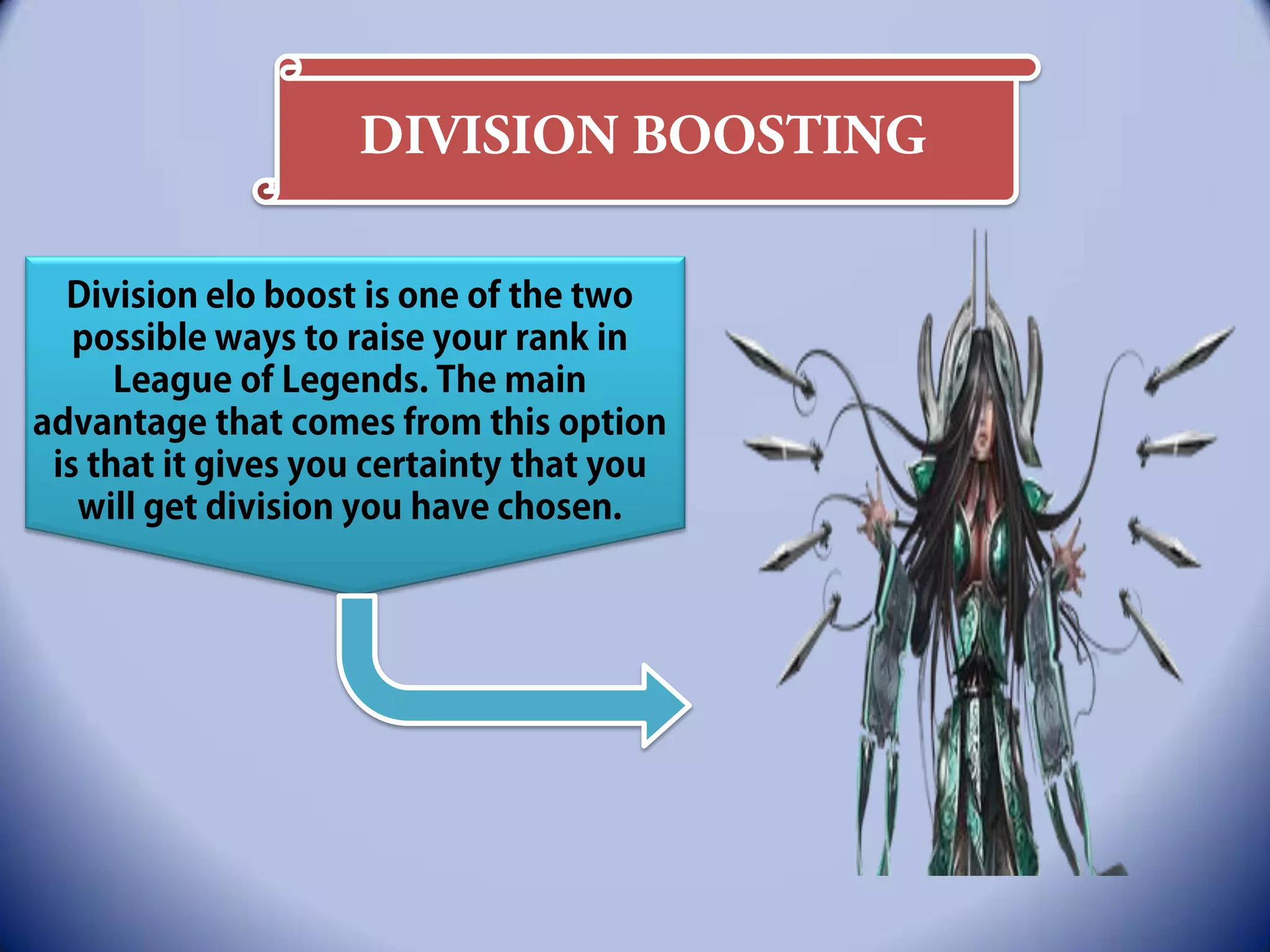 DIVISION BOOSTING

Division elo boost is one of the two possible ways to raise your rank in League of Legends. The main advantage that comes from this option is that it gives you certainty that you will get division you have chosen.